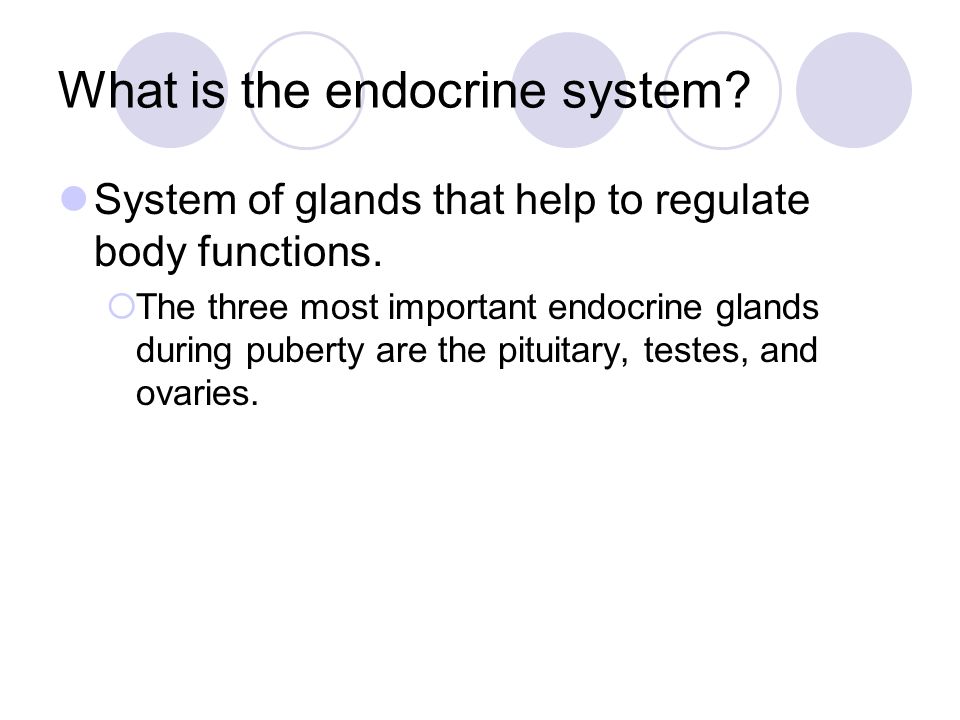 What is the endocrine system?

System of glands that help to regulate body functions.

The three most important endocrine glands during puberty are the pituitary, testes, and ovaries.